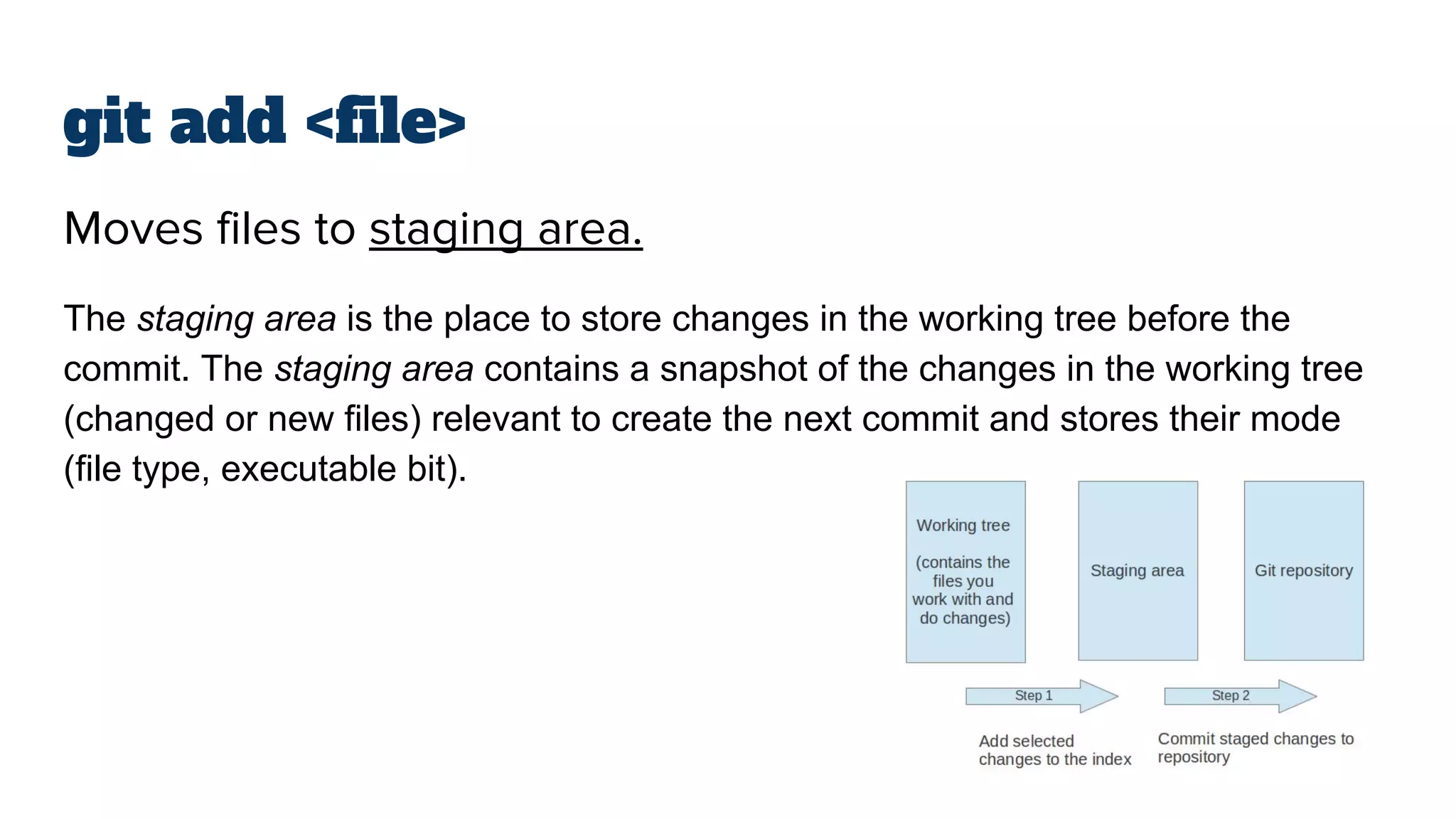 git add <file>

Moves files to staging area.

The staging area is the place to store changes in the working tree before the commit. The staging area contains a snapshot of the changes in the working tree (changed or new files) relevant to create the next commit and stores their mode (file type, executable bit).

Working tree

(contains the files you work with and do changes)

Staging area

Git repository

Step 1

Step 2

Add selected changes to the index

Commit staged changes to repository